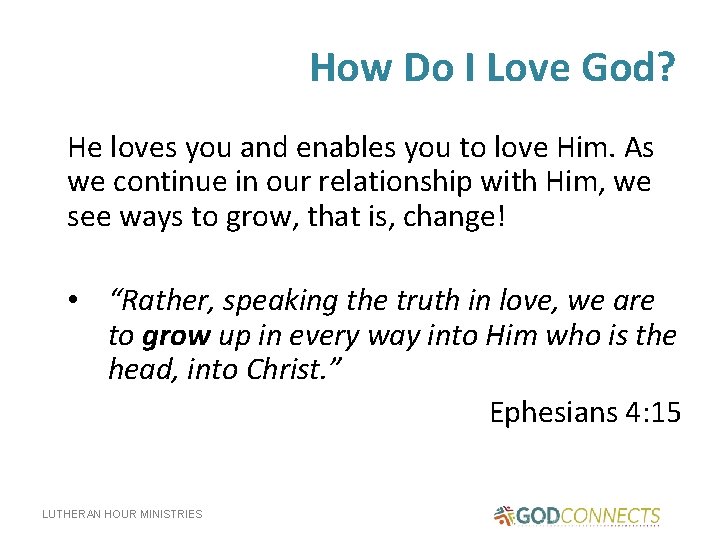 How Do I Love God?

He loves you and enables you to love Him. As we continue in our relationship with Him, we see ways to grow, that is, change!

• “Rather, speaking the truth in love, we are to grow up in every way into Him who is the head, into Christ.”

Ephesians 4:15

LUTHERAN HOUR MINISTRIES

GODCONNECTS